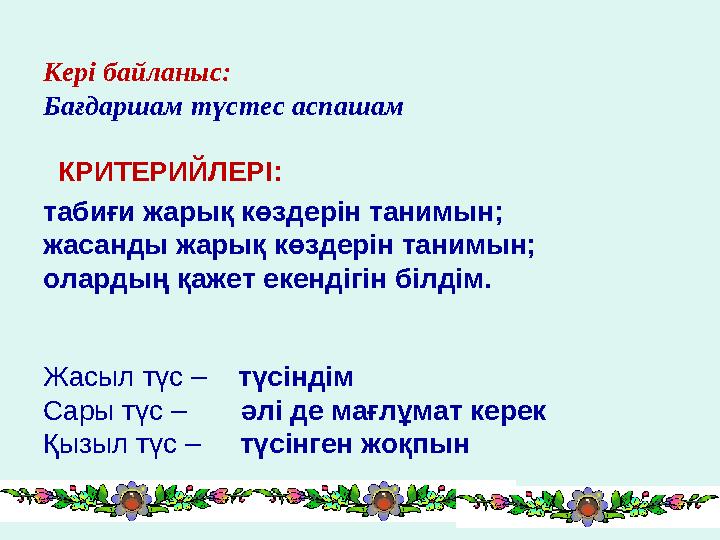 Кері байланыс:
Бағдаршам түстес аспашам

КРИТЕРИЙЛЕРІ:

табиғи жарық көздерін танимын;
жасанды жарық көздерін танимын;
олардың қажет екендігін білдім.

Жасыл түс – түсіндім
Сары түс – әлі де мағлұмат керек
Қызыл түс – түсінген жоқпын